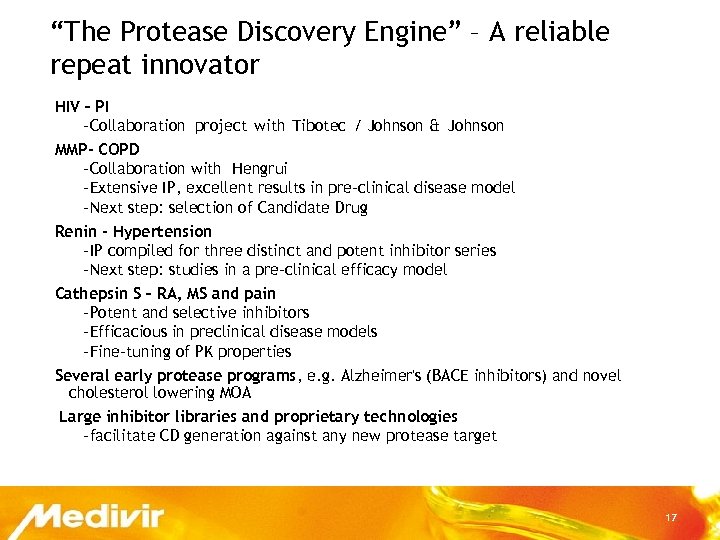 "The Protease Discovery Engine" – A reliable repeat innovator

HIV – PI
-Collaboration project with Tibotec / Johnson & Johnson

MMP- COPD
-Collaboration with Hengrui
-Extensive IP, excellent results in pre-clinical disease model
-Next step: selection of Candidate Drug

Renin - Hypertension
-IP compiled for three distinct and potent inhibitor series
-Next step: studies in a pre-clinical efficacy model

Cathepsin S – RA, MS and pain
-Potent and selective inhibitors
-Efficacious in preclinical disease models
-Fine-tuning of PK properties

Several early protease programs, e.g. Alzheimer's (BACE inhibitors) and novel cholesterol lowering MOA

Large inhibitor libraries and proprietary technologies
-facilitate CD generation against any new protease target

Medivir

17